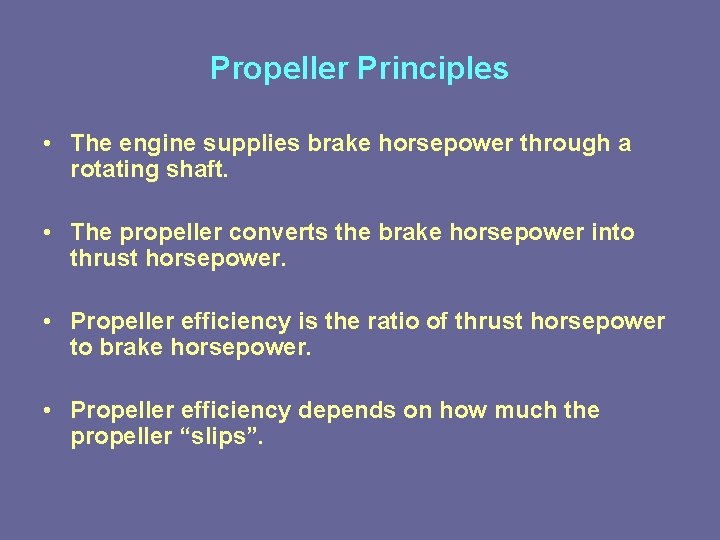 Propeller Principles

• The engine supplies brake horsepower through a rotating shaft.

• The propeller converts the brake horsepower into thrust horsepower.

• Propeller efficiency is the ratio of thrust horsepower to brake horsepower.

• Propeller efficiency depends on how much the propeller “slips”.